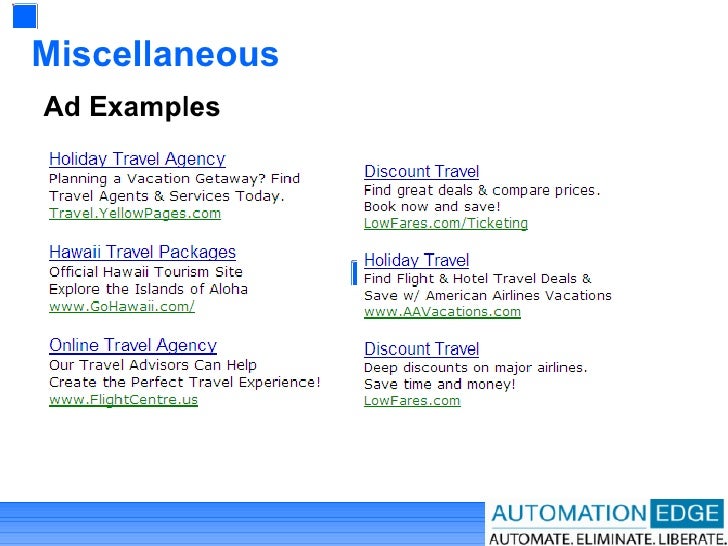 Miscellaneous

Ad Examples

Holiday Travel Agency
Planning a Vacation Getaway? Find Travel Agents & Services Today.
Travel.YellowPages.com

Hawaii Travel Packages
Official Hawaii Tourism Site
Explore the Islands of Aloha
www.GoHawaii.com/

Online Travel Agency
Our Travel Advisors Can Help
Create the Perfect Travel Experience!
www.FlightCentre.us

Discount Travel
Find great deals & compare prices.
Book now and save!
LowFares.com/Ticketing

Holiday Travel
Find Flight & Hotel Travel Deals &
Save w/ American Airlines Vacations
www.AAVacations.com

Discount Travel
Deep discounts on major airlines.
Save time and money!
LowFares.com

AUTOMATION EDGE
AUTOMATE. ELIMINATE. LIBERATE.